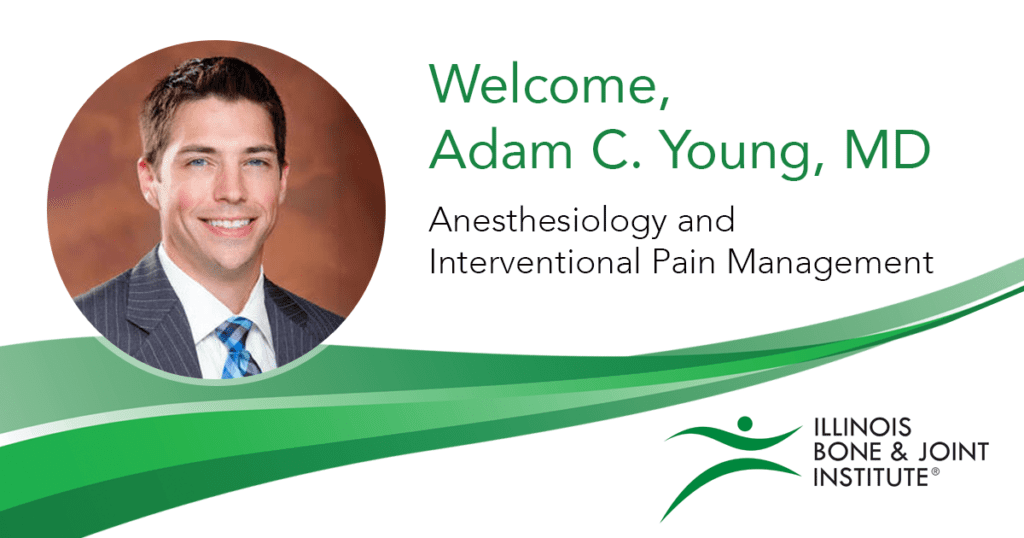 Welcome,
Adam C. Young, MD

Anesthesiology and
Interventional Pain Management

ILLINOIS
BONE & JOINT
INSTITUTE®